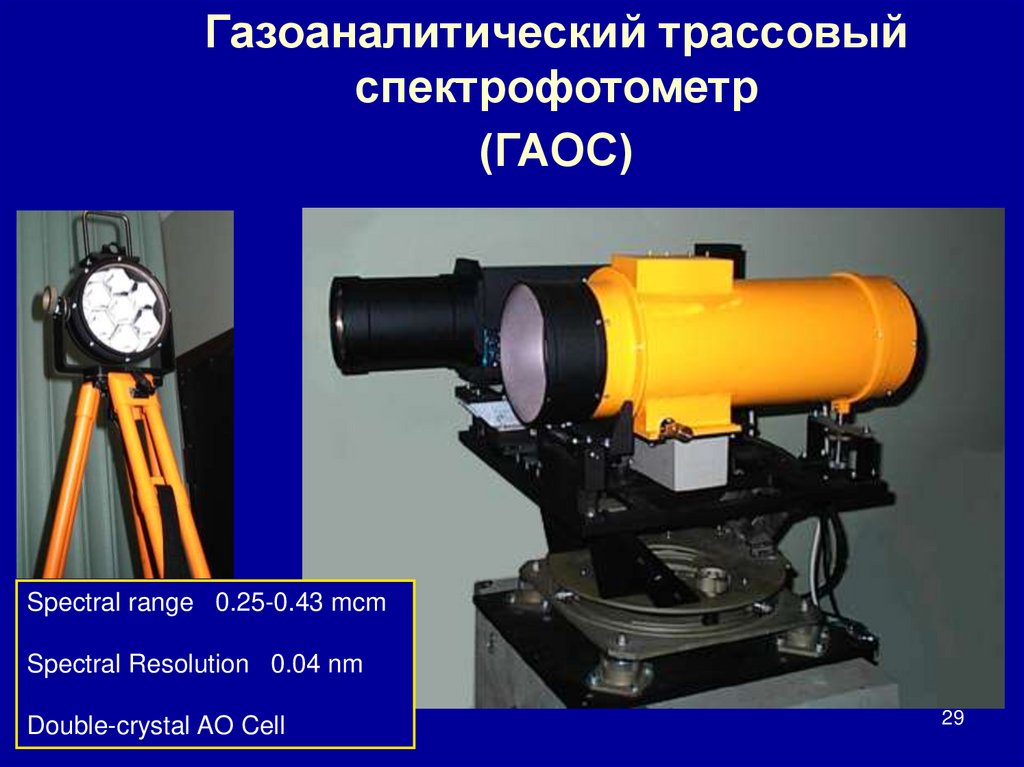 Газоаналитический трассовый спектрофотометр

(ГАОС)

Spectral range 0.25-0.43 mcm

Spectral Resolution 0.04 nm

Double-crystal AO Cell

29